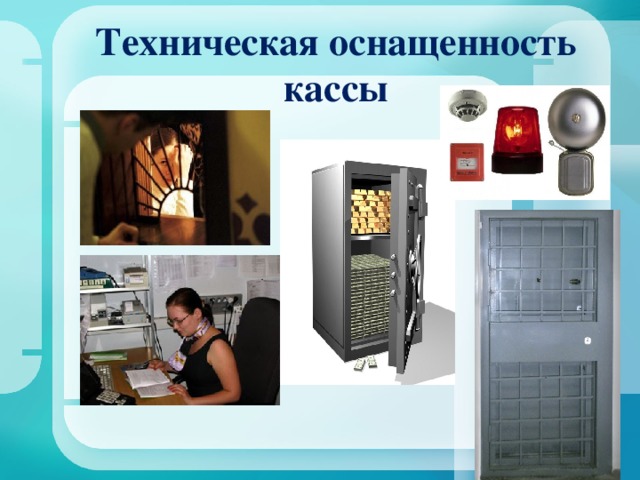 Техническая оснащенность кассы